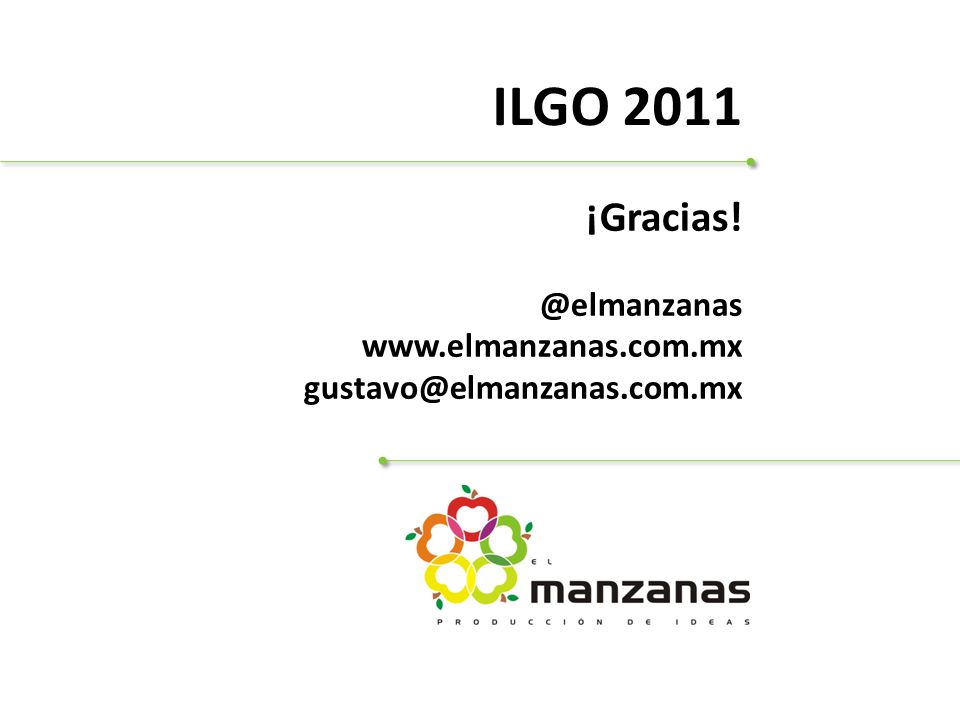 ILGO 2011

¡Gracias!

@elmanzanas
www.elmanzanas.com.mx
gustavo@elmanzanas.com.mx

EL manzanas
PRODUCCIÓN DE IDEAS